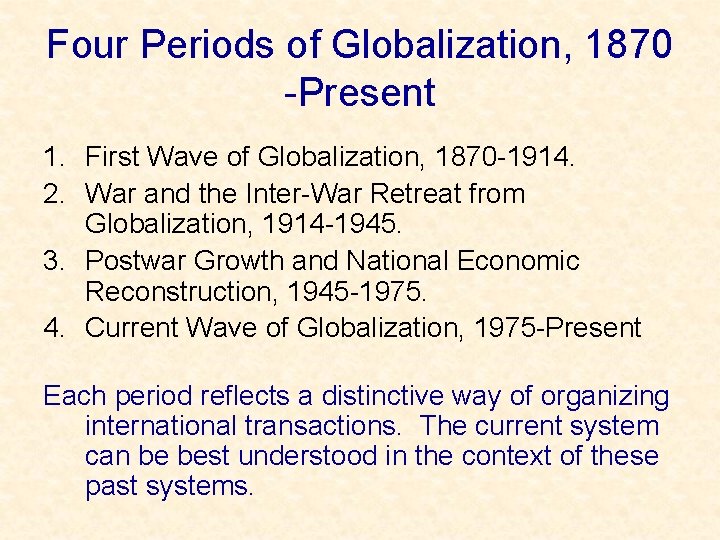 Four Periods of Globalization, 1870 -Present

1. First Wave of Globalization, 1870-1914.
2. War and the Inter-War Retreat from Globalization, 1914-1945.
3. Postwar Growth and National Economic Reconstruction, 1945-1975.
4. Current Wave of Globalization, 1975-Present

Each period reflects a distinctive way of organizing international transactions. The current system can be best understood in the context of these past systems.